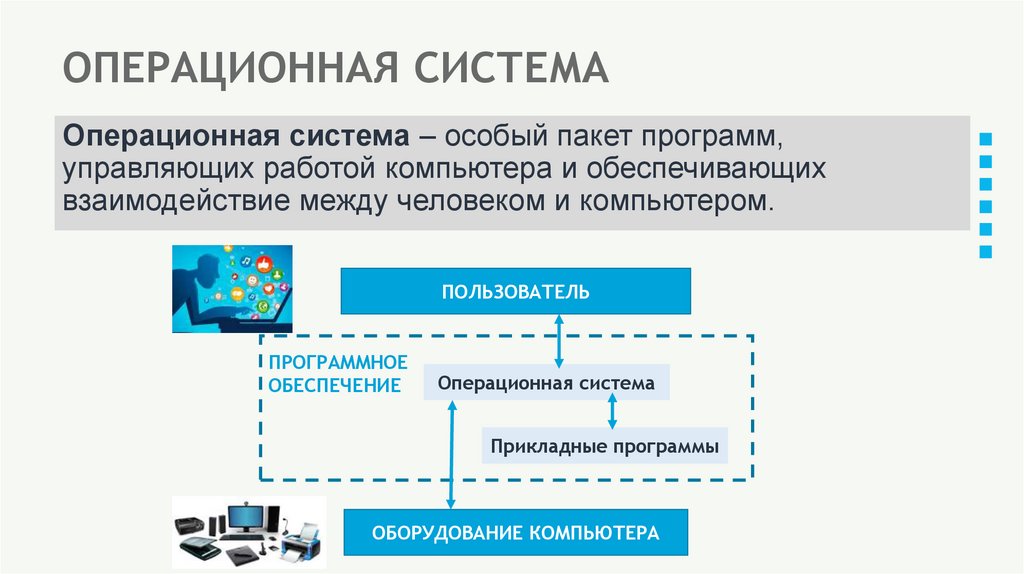 ОПЕРАЦИОННАЯ СИСТЕМА

Операционная система – особый пакет программ, управляющих работой компьютера и обеспечивающих взаимодействие между человеком и компьютером.

ПОЛЬЗОВАТЕЛЬ

ПРОГРАММНОЕ ОБЕСПЕЧЕНИЕ

Операционная система

Прикладные программы

ОБОРУДОВАНИЕ КОМПЬЮТЕРА